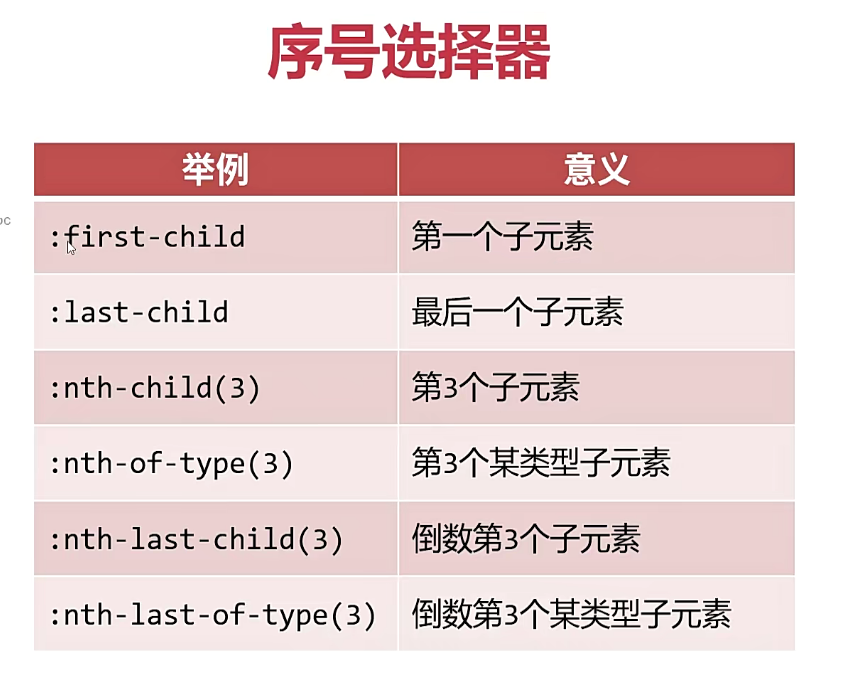 序号选择器

| 举例 | 意义 |
|---|---|
| :first-child | 第一个子元素 |
| :last-child | 最后一个子元素 |
| :nth-child(3) | 第3个子元素 |
| :nth-of-type(3) | 第3个某类型子元素 |
| :nth-last-child(3) | 倒数第3个子元素 |
| :nth-last-of-type(3) | 倒数第3个某类型子元素 |